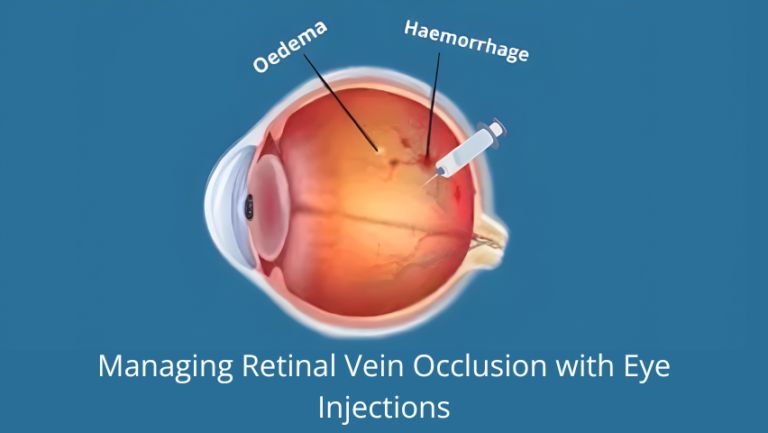 Oedema

Haemorrhage

Managing Retinal Vein Occlusion with Eye Injections